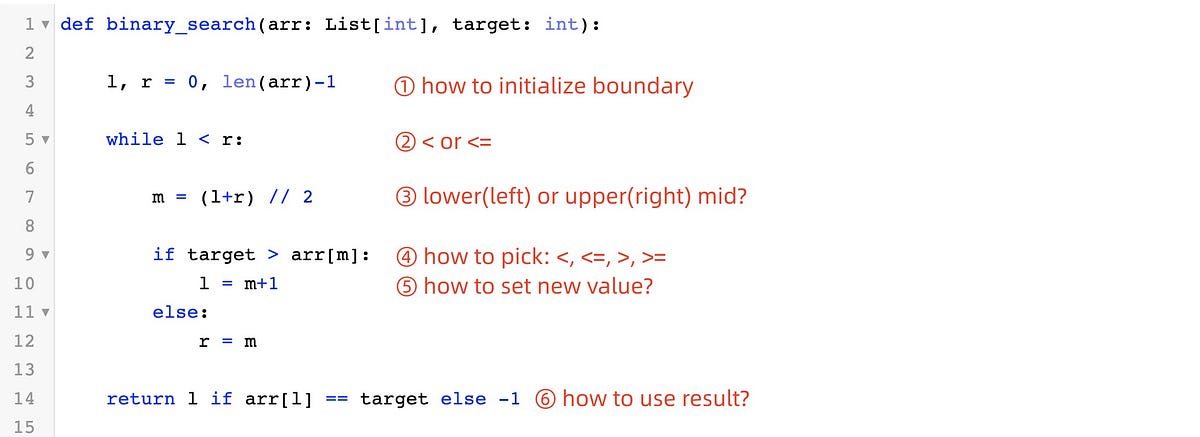 1 def binary_search(arr: List[int], target: int):
2
3     l, r = 0, len(arr)-1          ① how to initialize boundary
4
5     while l < r:                  ② < or <=
6
7         m = (l+r) // 2            ③ lower(left) or upper(right) mid?
8
9         if target > arr[m]:       ④ how to pick: <, <=, >, >=
10            l = m+1                ⑤ how to set new value?
11        else:
12            r = m
13
14    return l if arr[l] == target else -1   ⑥ how to use result?
15